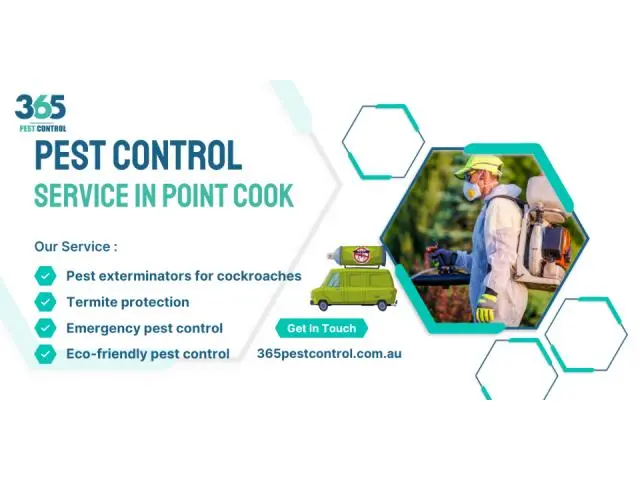 365
PEST CONTROL

PEST CONTROL
SERVICE IN POINT COOK

Our Service :

Pest exterminators for cockroaches
Termite protection
Emergency pest control
Eco-friendly pest control

Get in Touch
365pestcontrol.com.au